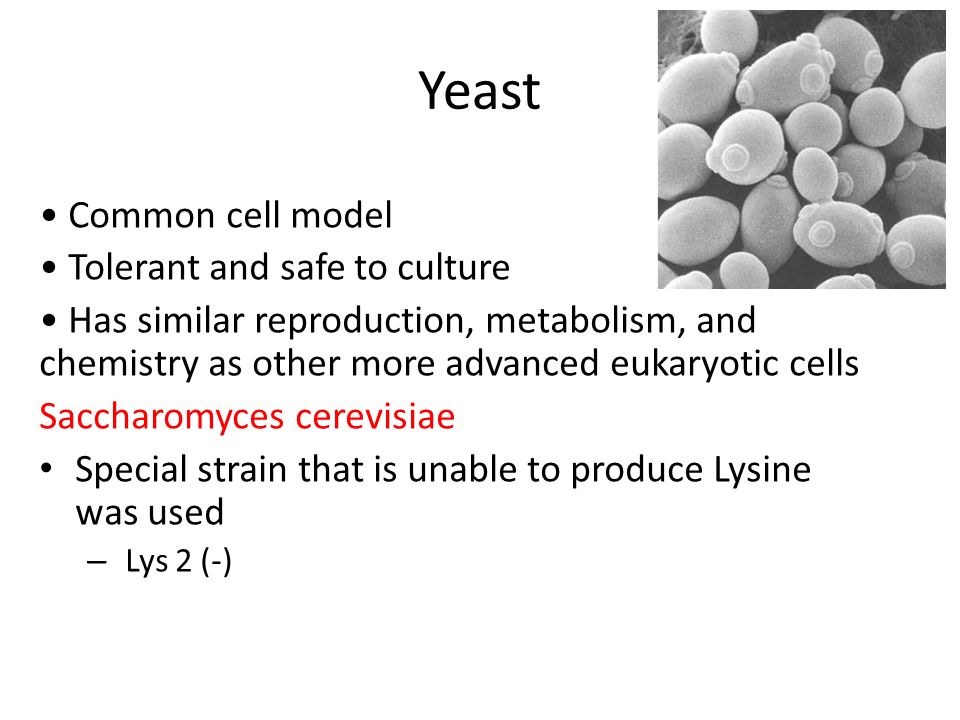 Yeast

• Common cell model
• Tolerant and safe to culture
• Has similar reproduction, metabolism, and chemistry as other more advanced eukaryotic cells

Saccharomyces cerevisiae

• Special strain that is unable to produce Lysine was used
 – Lys 2 (-)